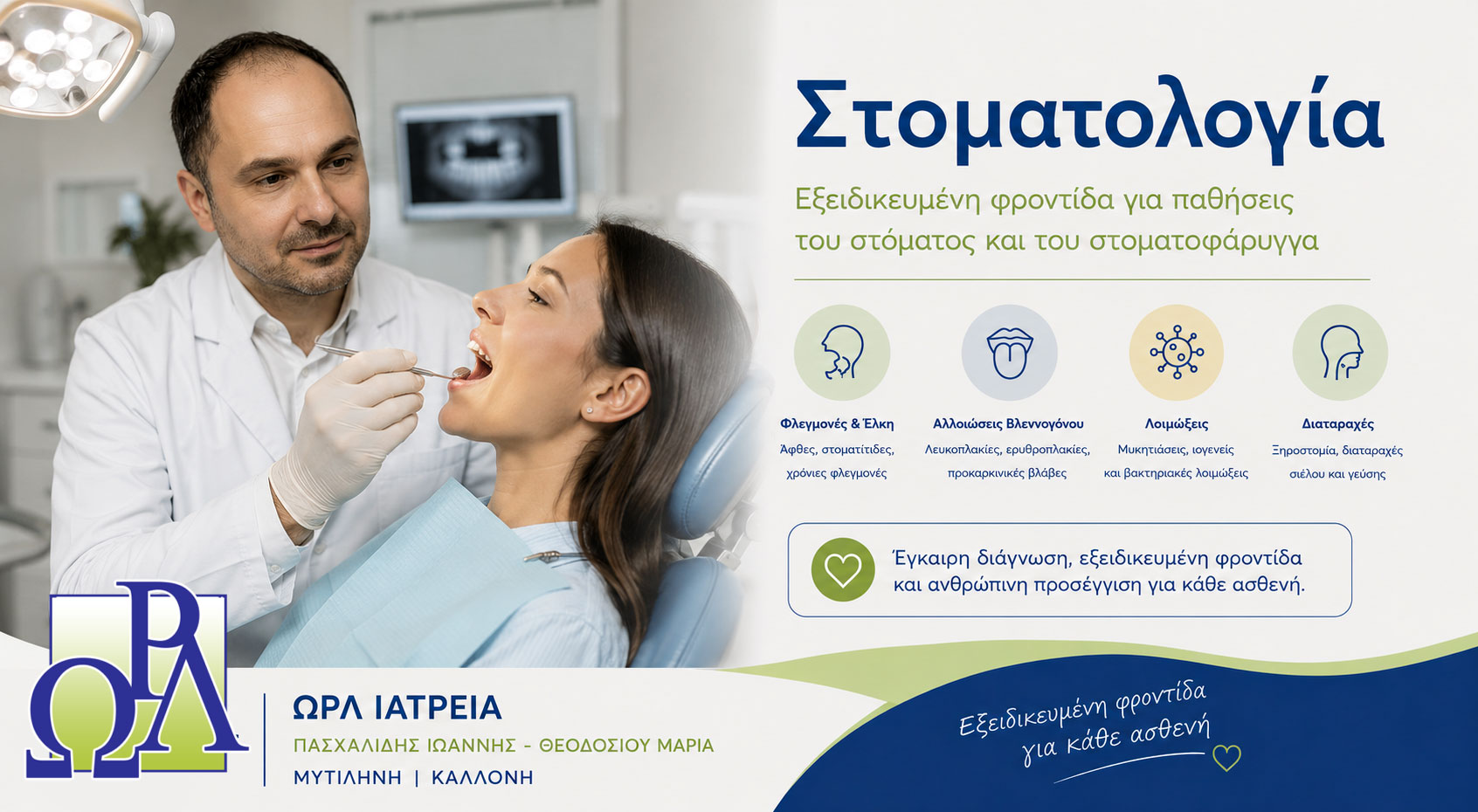 Στοματολογία

Εξειδικευμένη φροντίδα για παθήσεις του στόματος και του στοματοφάρυγγα

Φλεγμονές & Έλκη
Άφθες, στοματίτιδες, χρόνιες φλεγμονές

Αλλοιώσεις Βλεννογόνου
Λευκοπλακίες, ερυθροπλακίες, προκαρκινικές βλάβες

Λοιμώξεις
Μυκητιάσεις, ιογενείς και βακτηριακές λοιμώξεις

Διαταραχές
Ξηροστομία, διαταραχές σιέλου και γεύσης

Έγκαιρη διάγνωση, εξειδικευμένη φροντίδα και ανθρώπινη προσέγγιση για κάθε ασθενή.

ΩΡΛ

ΩΡΛ ΙΑΤΡΕΙΑ
ΠΑΣΧΑΛΙΔΗΣ ΙΩΑΝΝΗΣ - ΘΕΟΔΟΣΙΟΥ ΜΑΡΙΑ
ΜΥΤΙΛΗΝΗ | ΚΑΛΛΟΝΗ

Εξειδικευμένη φροντίδα για κάθε ασθενή